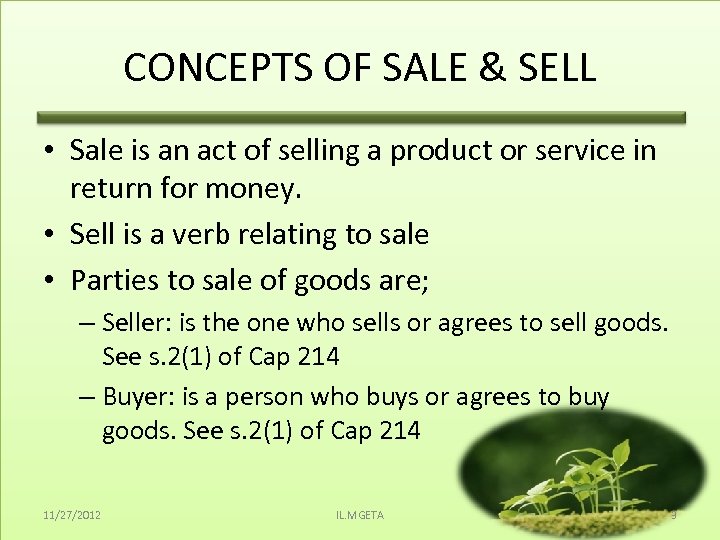 CONCEPTS OF SALE & SELL

• Sale is an act of selling a product or service in return for money.
• Sell is a verb relating to sale
• Parties to sale of goods are;
– Seller: is the one who sells or agrees to sell goods. See s.2(1) of Cap 214
– Buyer: is a person who buys or agrees to buy goods. See s.2(1) of Cap 214

11/27/2012 IL.MGETA 9